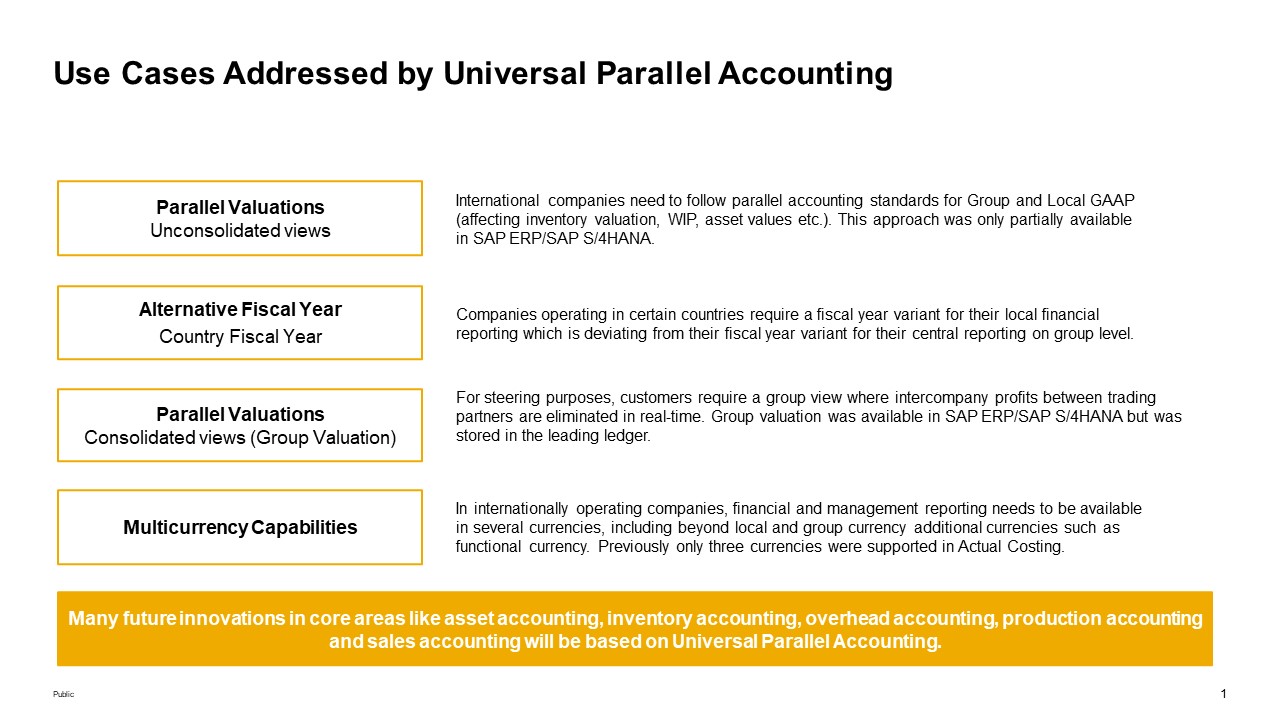 Use Cases Addressed by Universal Parallel Accounting

Parallel Valuations
Unconsolidated views

International companies need to follow parallel accounting standards for Group and Local GAAP (affecting inventory valuation, WIP, asset values etc.). This approach was only partially available in SAP ERP/SAP S/4HANA.

Alternative Fiscal Year
Country Fiscal Year

Companies operating in certain countries require a fiscal year variant for their local financial reporting which is deviating from their fiscal year variant for their central reporting on group level.

Parallel Valuations
Consolidated views (Group Valuation)

For steering purposes, customers require a group view where intercompany profits between trading partners are eliminated in real-time. Group valuation was available in SAP ERP/SAP S/4HANA but was stored in the leading ledger.

Multicurrency Capabilities

In internationally operating companies, financial and management reporting needs to be available in several currencies, including beyond local and group currency additional currencies such as functional currency. Previously only three currencies were supported in Actual Costing.

Many future innovations in core areas like asset accounting, inventory accounting, overhead accounting, production accounting and sales accounting will be based on Universal Parallel Accounting.

Public

1